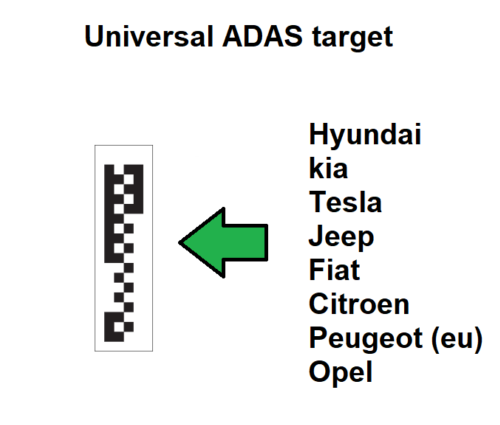 Universal ADAS target

Hyundai
kia
Tesla
Jeep
Fiat
Citroen
Peugeot (eu)
Opel